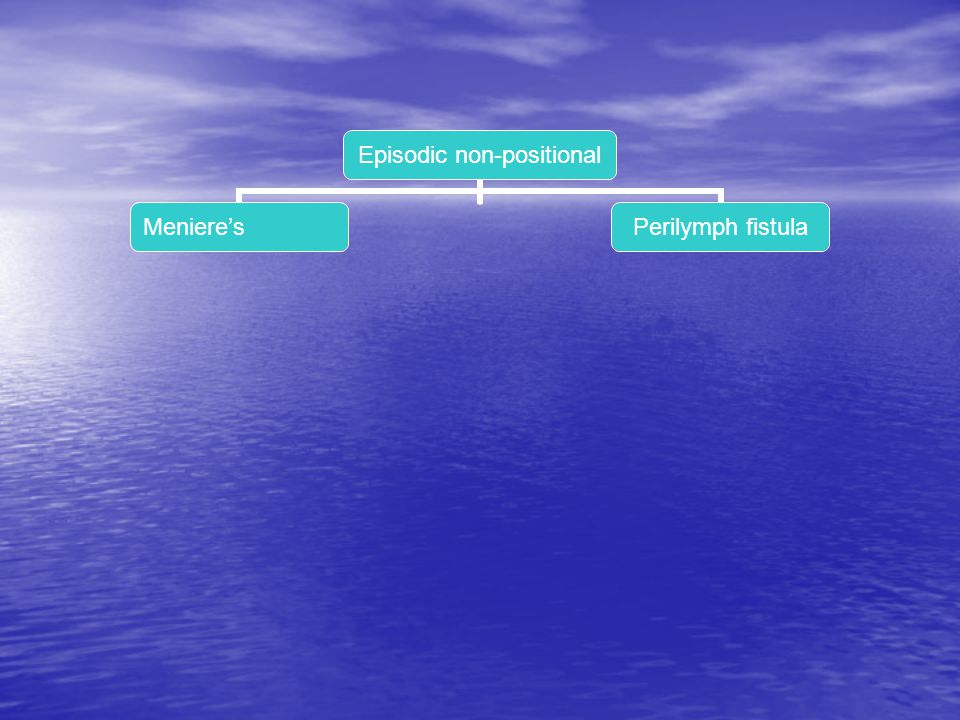 Episodic non-positional

Meniere’s

Perilymph fistula